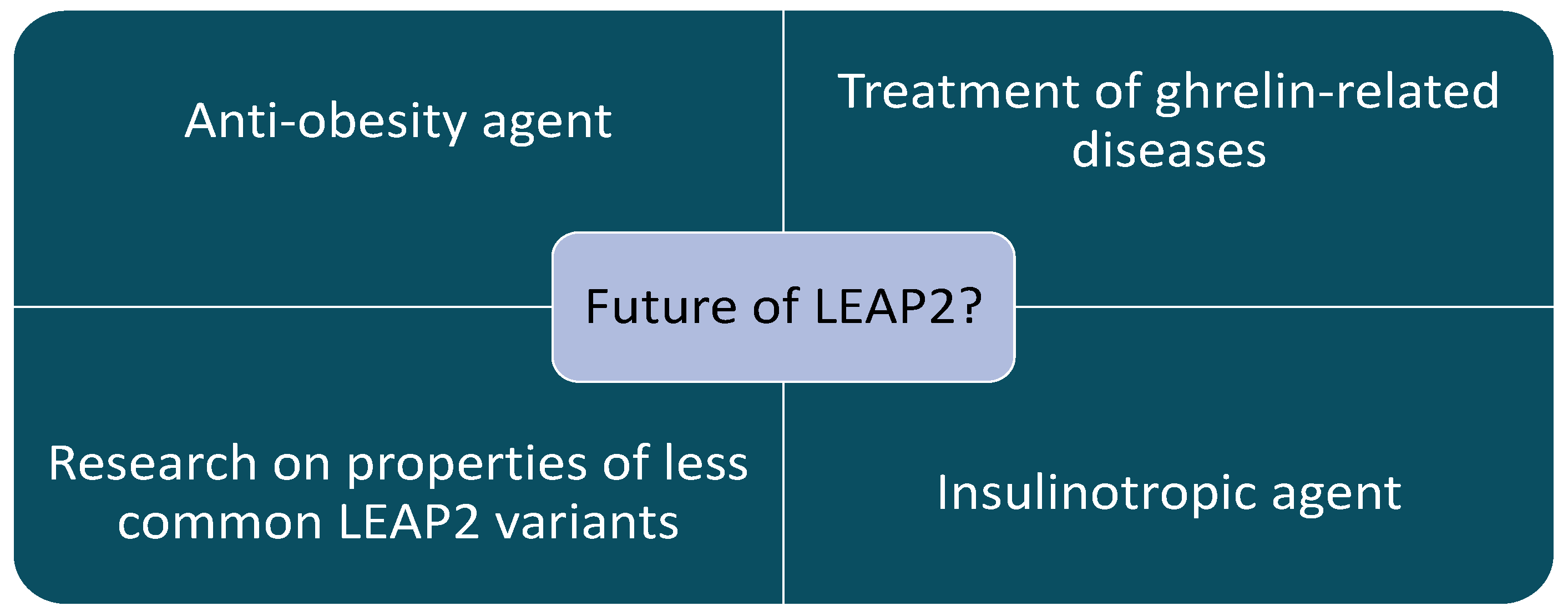 Anti-obesity agent

Treatment of ghrelin-related diseases

Future of LEAP2?

Research on properties of less common LEAP2 variants

Insulinotropic agent